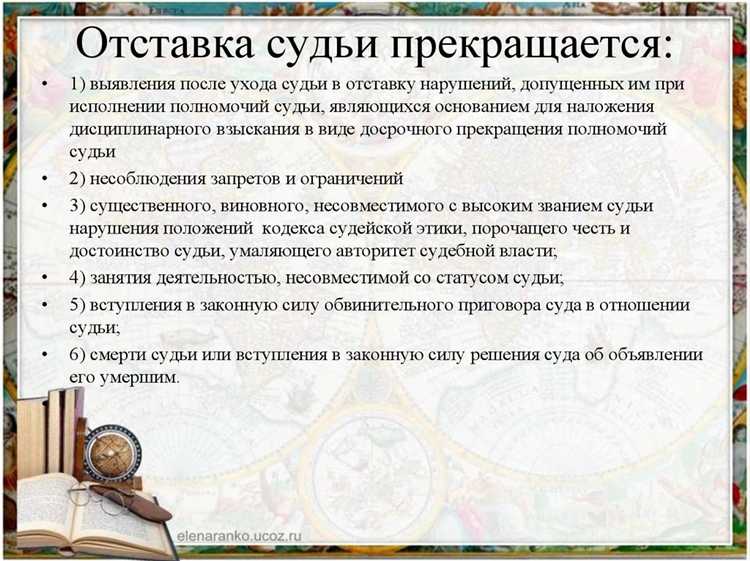 Отставка судьи прекращается:

• 1) выявления после ухода судьи в отставку нарушений, допущенных им при исполнении полномочий судьи, являющихся основанием для наложения дисциплинарного взыскания в виде досрочного прекращения полномочий судьи
• 2) несоблюдения запретов и ограничений
• 3) существенного, виновного, несовместимого с высоким званием судьи нарушения положений кодекса судейской этики, порочащего честь и достоинство судьи, умаляющего авторитет судебной власти;
• 4) занятия деятельностью, несовместимой со статусом судьи;
• 5) вступления в законную силу обвинительного приговора суда в отношении судьи;
• 6) смерти судьи или вступления в законную силу решения суда об объявлении его умершим.

elenaranko.ucoz.ru